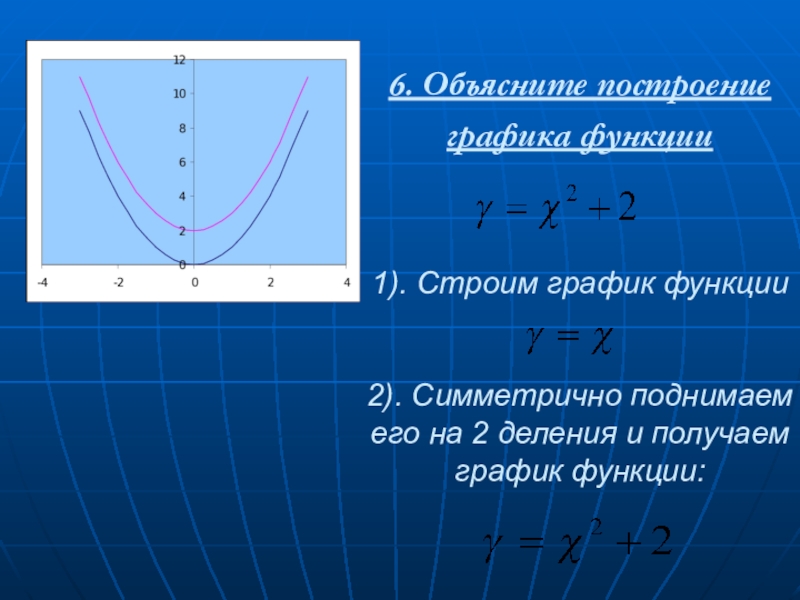 12
10
8
6
4
2
0
-4
-2
0
2
4

6. Объясните построение графика функции

$\gamma = \chi^2 + 2$

1). Строим график функции

$\gamma = \chi$

2). Симметрично поднимаем его на 2 деления и получаем график функции:

$\gamma = \chi^2 + 2$